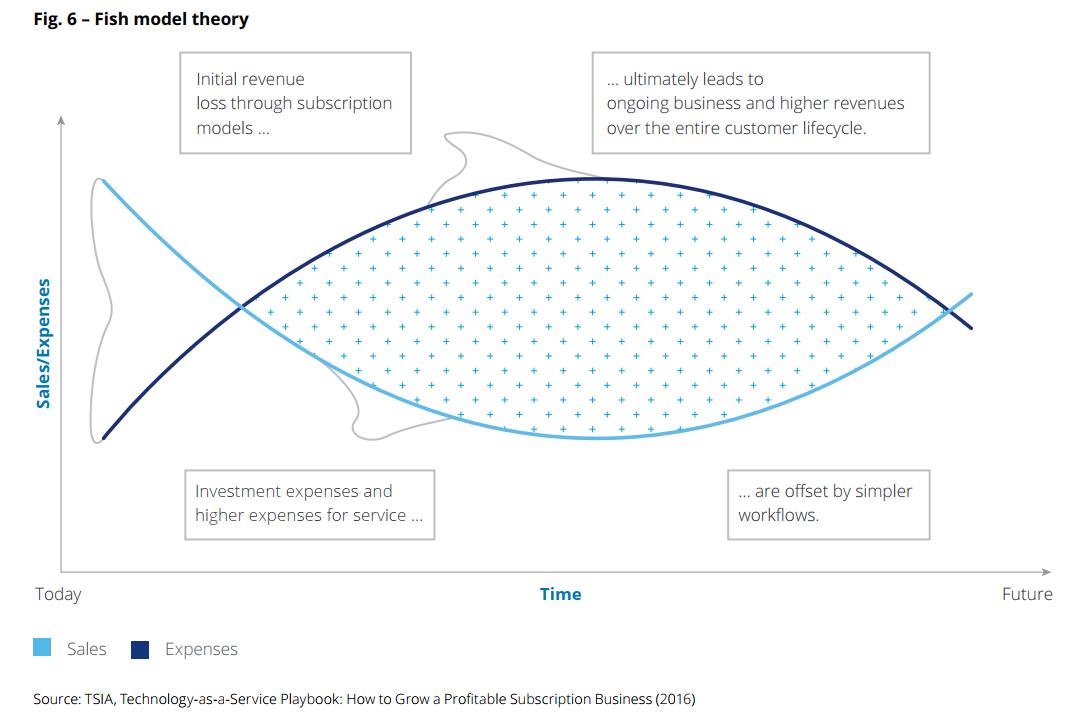 Fig. 6 – Fish model theory

Initial revenue loss through subscription models ...

... ultimately leads to ongoing business and higher revenues over the entire customer lifecycle.

Sales/Expenses

Investment expenses and higher expenses for service ...

... are offset by simpler workflows.

Today

Time

Future

Sales

Expenses

Source: TSIA, Technology-as-a-Service Playbook: How to Grow a Profitable Subscription Business (2016)